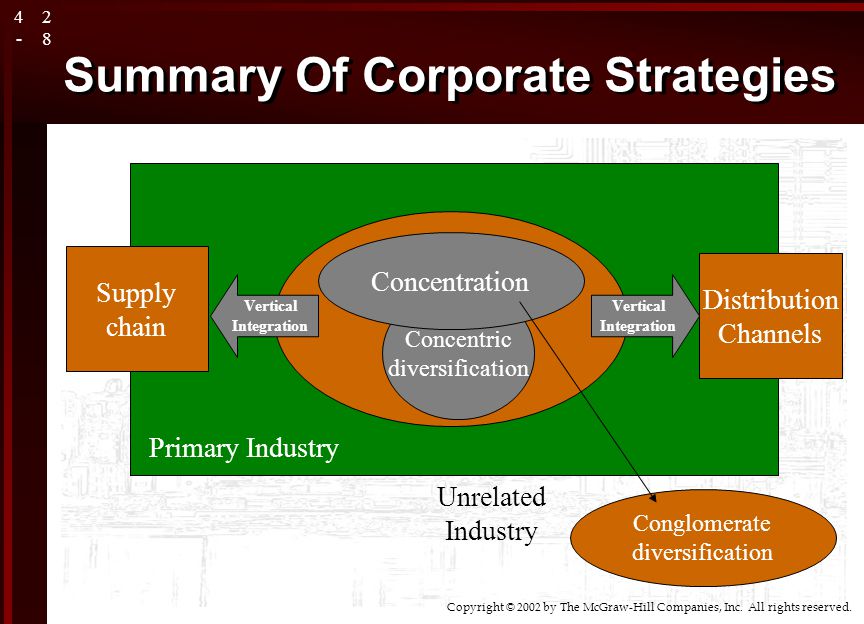 4-28

Summary Of Corporate Strategies

Supply chain

Vertical Integration

Concentration

Concentric diversification

Vertical Integration

Distribution Channels

Primary Industry

Unrelated Industry

Conglomerate diversification

Copyright © 2002 by The McGraw-Hill Companies, Inc. All rights reserved.